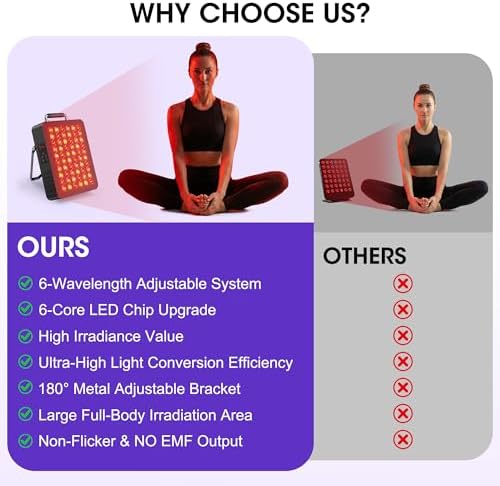 WHY CHOOSE US?

OURS

6-Wavelength Adjustable System
6-Core LED Chip Upgrade
High Irradiance Value
Ultra-High Light Conversion Efficiency
180° Metal Adjustable Bracket
Large Full-Body Irradiation Area
Non-Flicker & NO EMF Output

OTHERS